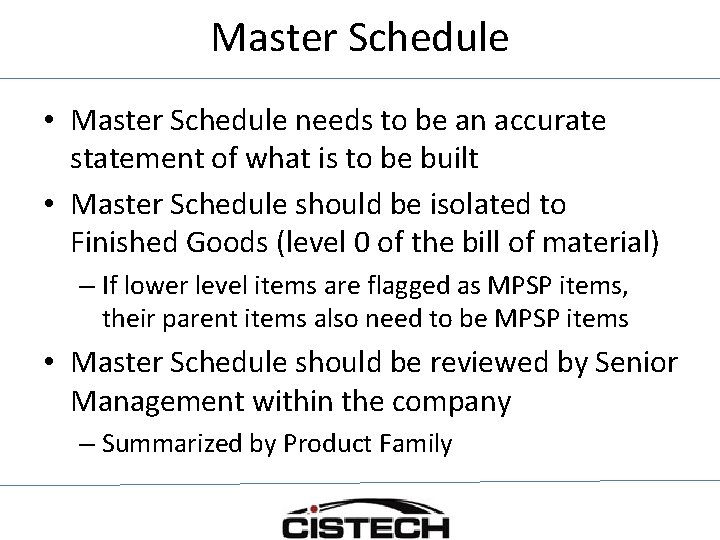 Master Schedule

• Master Schedule needs to be an accurate statement of what is to be built

• Master Schedule should be isolated to Finished Goods (level 0 of the bill of material)

– If lower level items are flagged as MPSP items, their parent items also need to be MPSP items

• Master Schedule should be reviewed by Senior Management within the company

– Summarized by Product Family

CISTECH